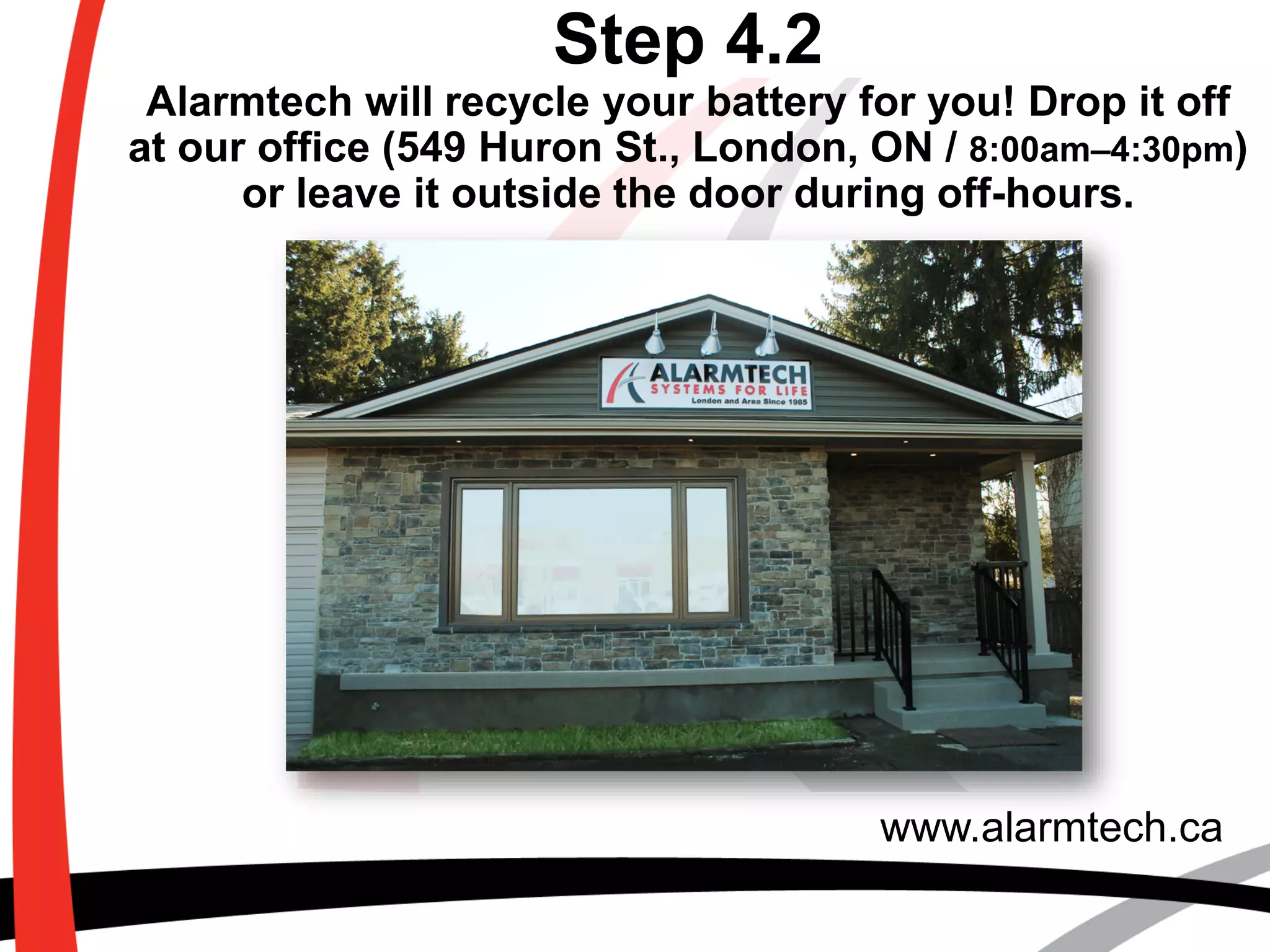 Step 4.2

Alarmtech will recycle your battery for you! Drop it off at our office (549 Huron St., London, ON / 8:00am–4:30pm) or leave it outside the door during off-hours.

ALARMTECH
SYSTEMS FOR LIFE
London and Area Since 1985

www.alarmtech.ca